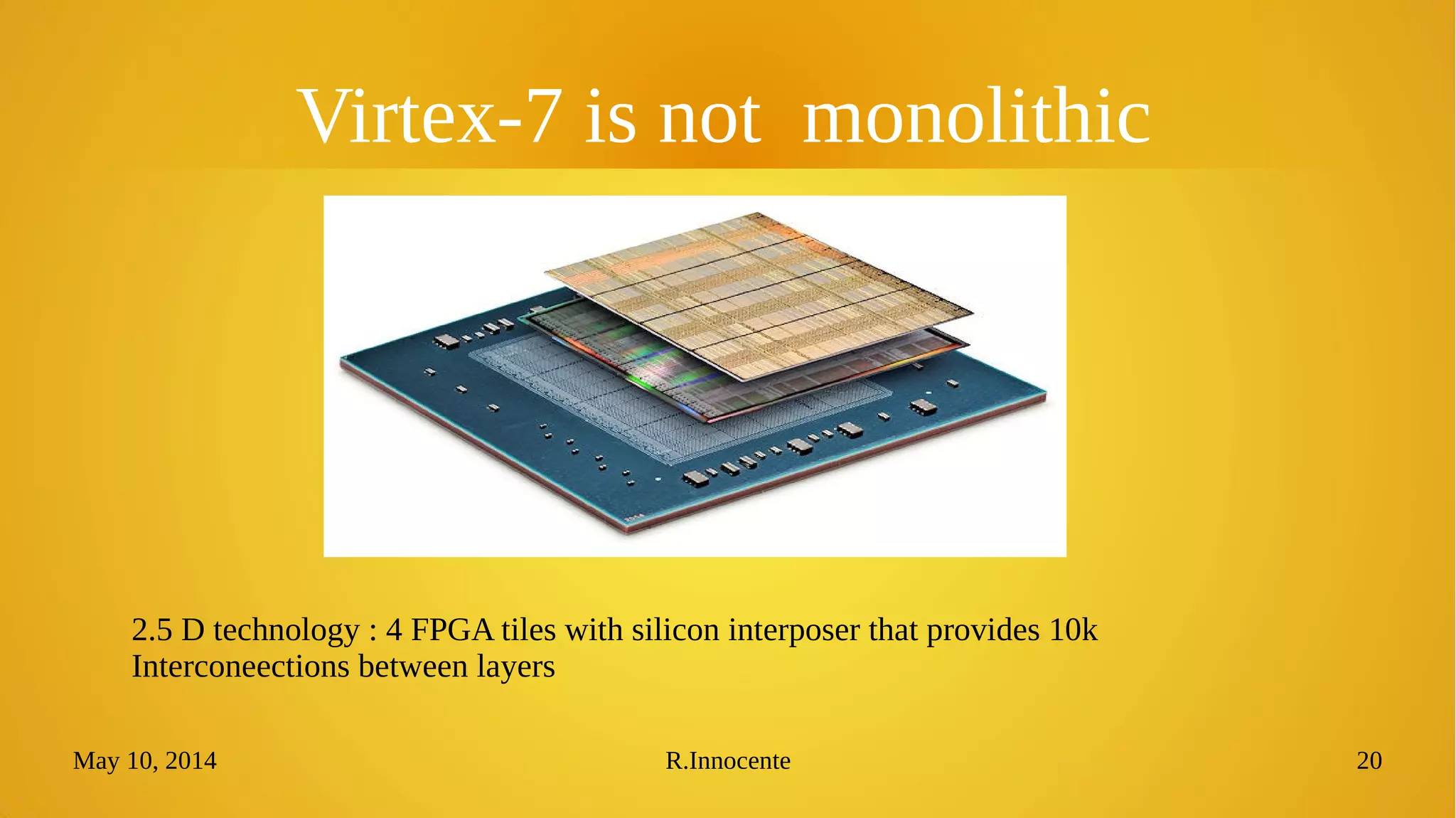 Virtex-7 is not monolithic

2.5 D technology : 4 FPGA tiles with silicon interposer that provides 10k Interconeections between layers

May 10, 2014

R.Innocente

20